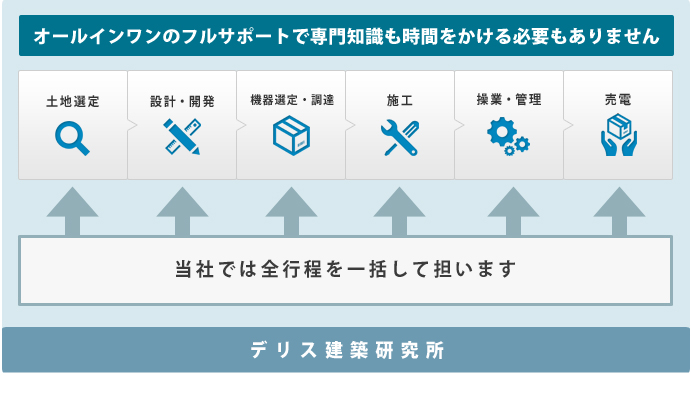 オールインワンのフルサポートで専門知識も時間をかける必要もありません

土地選定

設計・開発

機器選定・調達

施工

操業・管理

売電

当社では全行程を一括して担います

デリス建築研究所